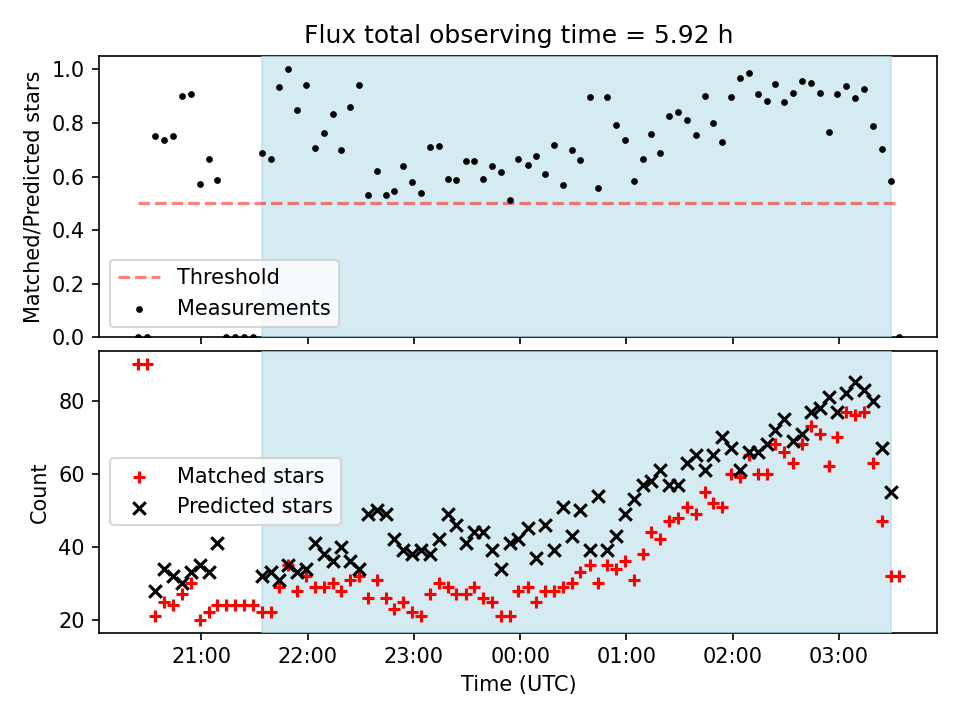 Flux total observing time = 5.92 h

Matched/Predicted stars

1.0
0.8
0.6
0.4
0.2
0.0

Threshold
Measurements

Count

80
60
40
20

Matched stars
Predicted stars

21:00
22:00
23:00
00:00
01:00
02:00
03:00

Time (UTC)